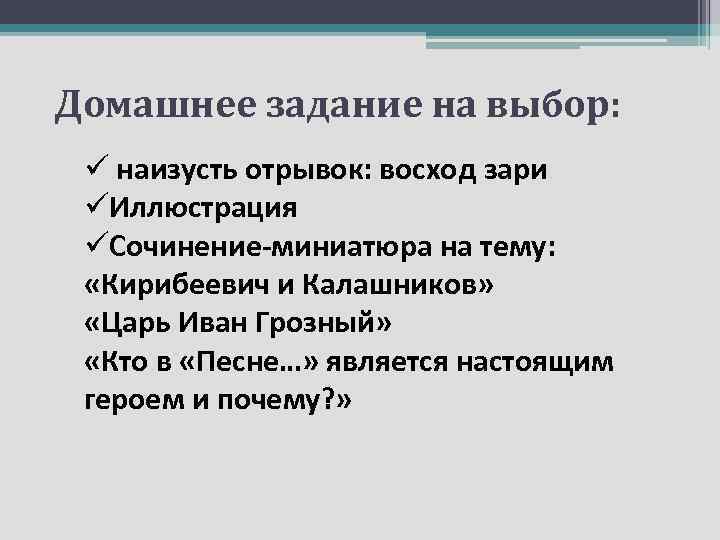 Домашнее задание на выбор:

✓ наизусть отрывок: восход зари
✓Иллюстрация
✓Сочинение-миниатюра на тему:
«Кирибеевич и Калашников»
«Царь Иван Грозный»
«Кто в «Песне…» является настоящим героем и почему?»